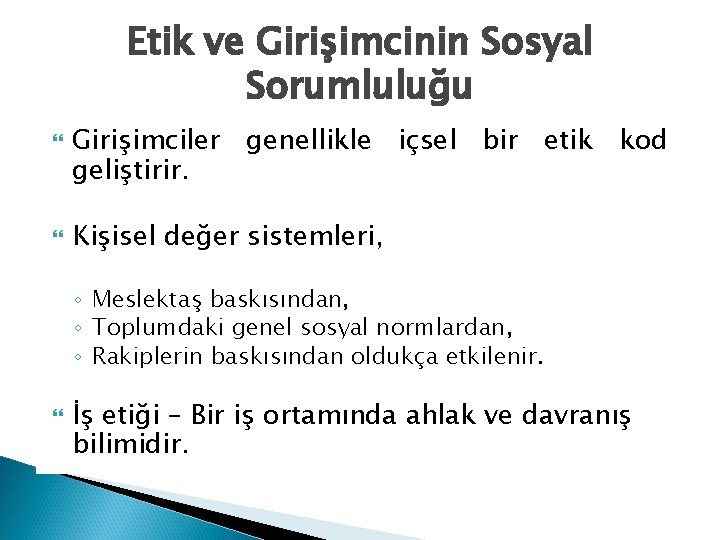 Etik ve Girişimcinin Sosyal Sorumluluğu

Girişimciler genellikle içsel bir etik kod geliştirir.

Kişisel değer sistemleri,

◦ Meslektaş baskısından,
◦ Toplumdaki genel sosyal normlardan,
◦ Rakiplerin baskısından oldukça etkilenir.

İş etiği – Bir iş ortamında ahlak ve davranış bilimidir.